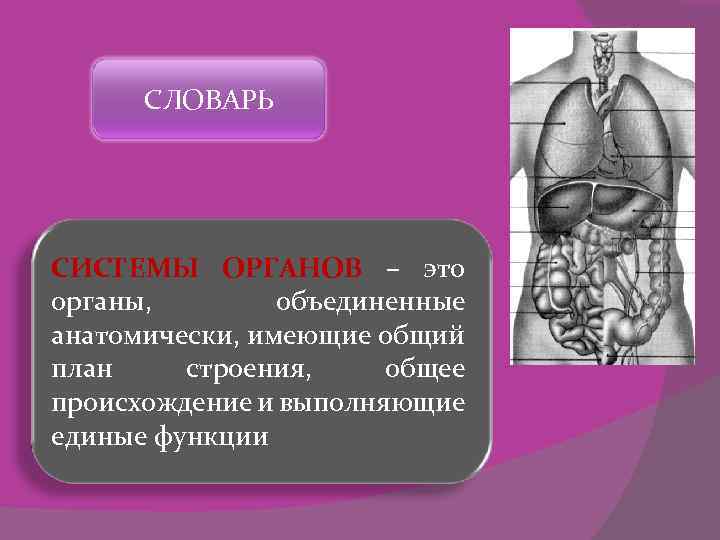 СЛОВАРЬ

СИСТЕМЫ ОРГАНОВ – это органы, объединенные анатомически, имеющие общий план строения, общее происхождение и выполняющие единые функции